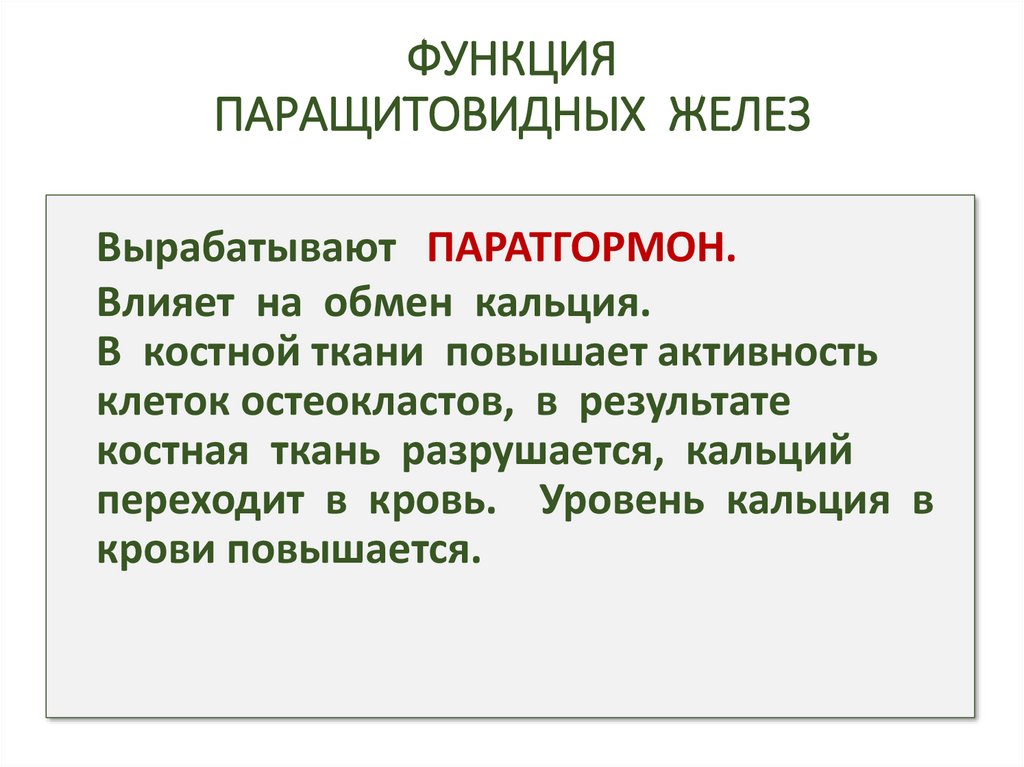 ФУНКЦИЯ
ПАРАЩИТОВИДНЫХ ЖЕЛЕЗ

Вырабатывают ПАРАТГОРМОН.

Влияет на обмен кальция.
В костной ткани повышает активность клеток остеокластов, в результате костная ткань разрушается, кальций переходит в кровь. Уровень кальция в крови повышается.